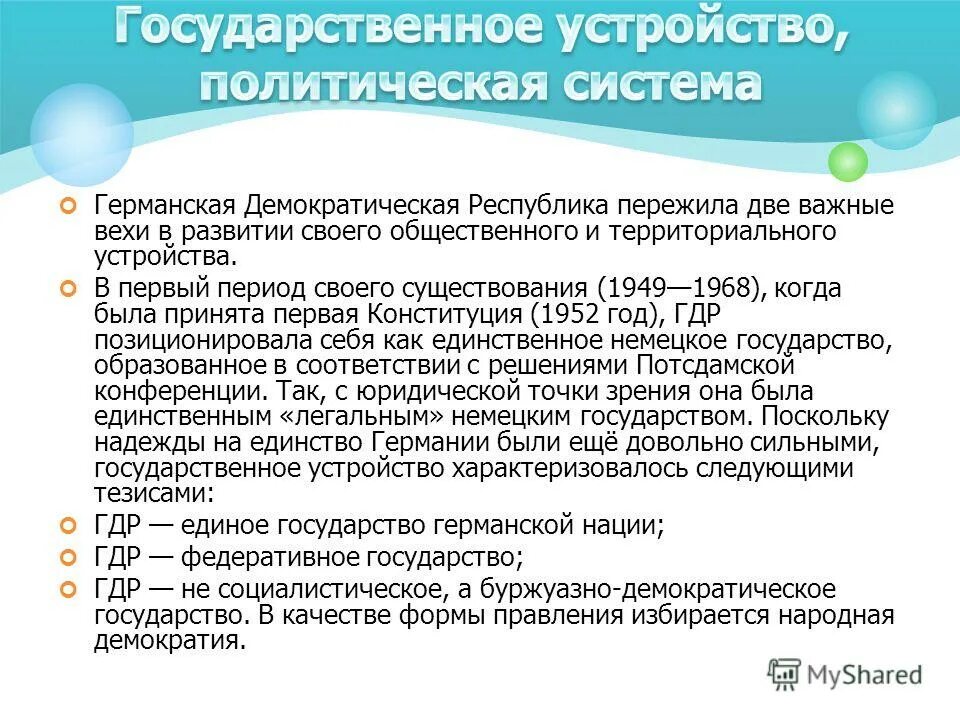 Государственное устройство, политическая система

Германская Демократическая Республика пережила две важные вехи в развитии своего общественного и территориального устройства.

В первый период своего существования (1949—1968), когда была принята первая Конституция (1952 год), ГДР позиционировала себя как единственное немецкое государство, образованное в соответствии с решениями Потсдамской конференции. Так, с юридической точки зрения она была единственным «легальным» немецким государством. Поскольку надежды на единство Германии были ещё довольно сильными, государственное устройство характеризовалось следующими тезисами:

ГДР — единое государство германской нации;

ГДР — федеративное государство;

ГДР — не социалистическое, а буржуазно-демократическое государство. В качестве формы правления избирается народная демократия.

MyShared